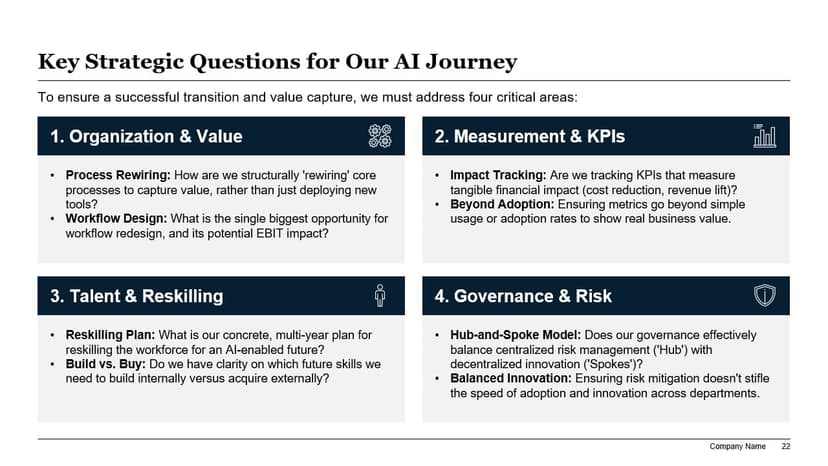 Key Strategic Questions for Our AI Journey

To ensure a successful transition and value capture, we must address four critical areas:

1. Organization & Value

• Process Rewiring: How are we structurally 'rewiring' core processes to capture value, rather than just deploying new tools?
• Workflow Design: What is the single biggest opportunity for workflow redesign, and its potential EBIT impact?

2. Measurement & KPIs

• Impact Tracking: Are we tracking KPIs that measure tangible financial impact (cost reduction, revenue lift)?
• Beyond Adoption: Ensuring metrics go beyond simple usage or adoption rates to show real business value.

3. Talent & Reskilling

• Reskilling Plan: What is our concrete, multi-year plan for reskilling the workforce for an AI-enabled future?
• Build vs. Buy: Do we have clarity on which future skills we need to build internally versus acquire externally?

4. Governance & Risk

• Hub-and-Spoke Model: Does our governance effectively balance centralized risk management ('Hub') with decentralized innovation ('Spokes')?
• Balanced Innovation: Ensuring risk mitigation doesn't stifle the speed of adoption and innovation across departments.

Company Name 22